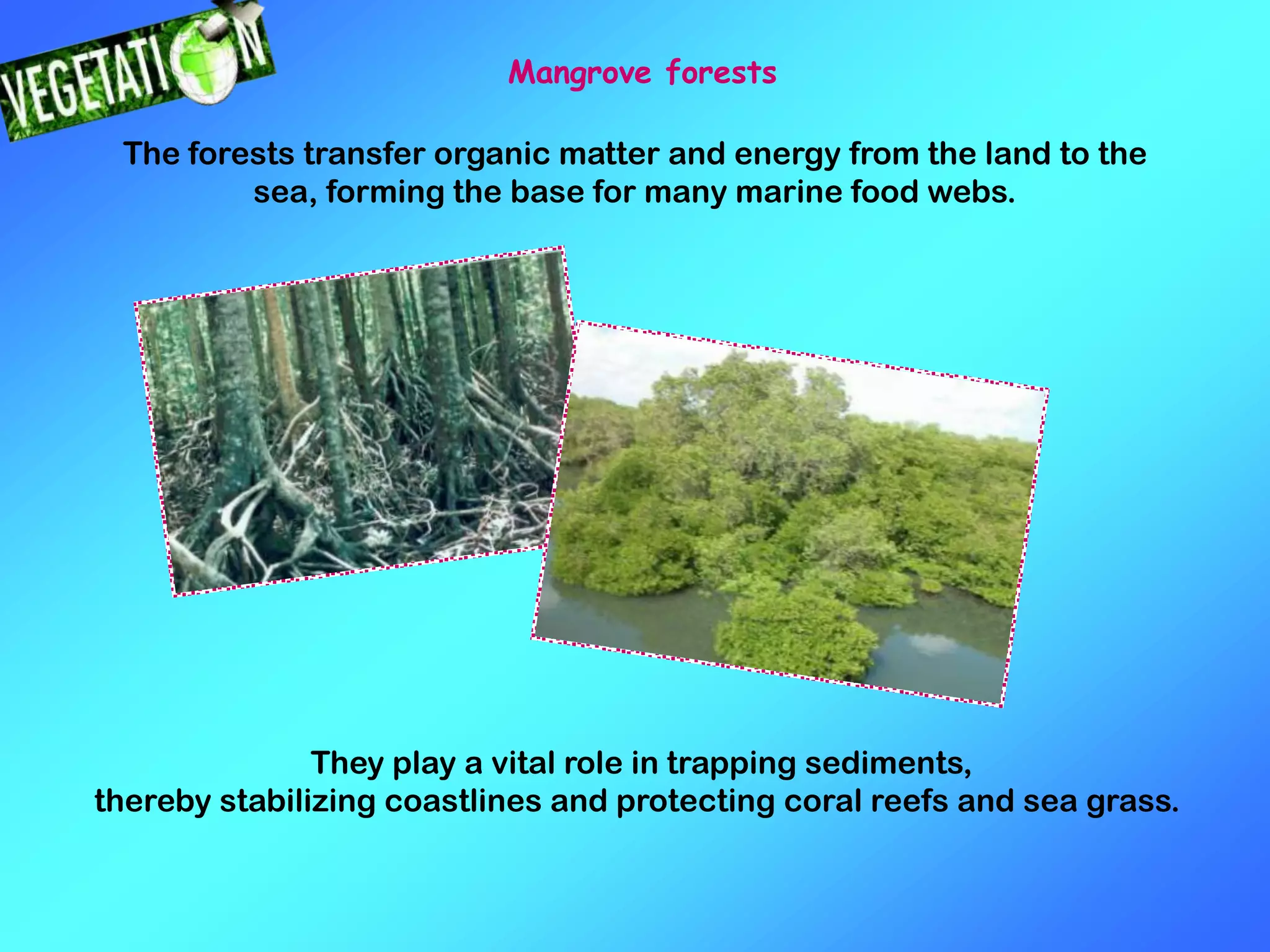 VEGETATION

Mangrove forests

The forests transfer organic matter and energy from the land to the sea, forming the base for many marine food webs.

They play a vital role in trapping sediments, thereby stabilizing coastlines and protecting coral reefs and sea grass.